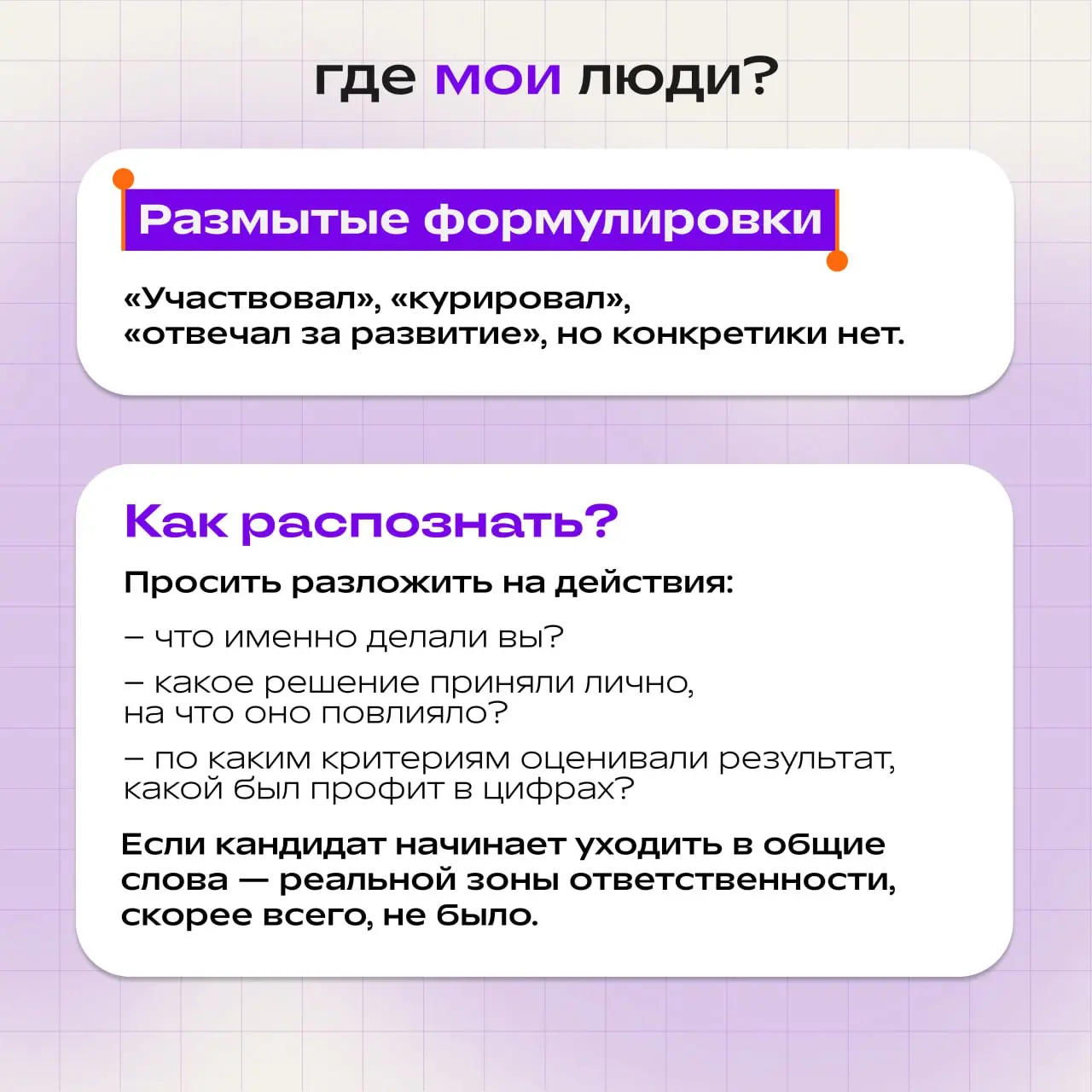 где мои люди?

Размытые формулировки

«Участвовал», «курировал», «отвечал за развитие», но конкретики нет.

Как распознать?

Просить разложить на действия:

– что именно делали вы?

– какое решение приняли лично, на что оно повлияло?

– по каким критериям оценивали результат, какой был профит в цифрах?

Если кандидат начинает уходить в общие слова — реальной зоны ответственности, скорее всего, не было.